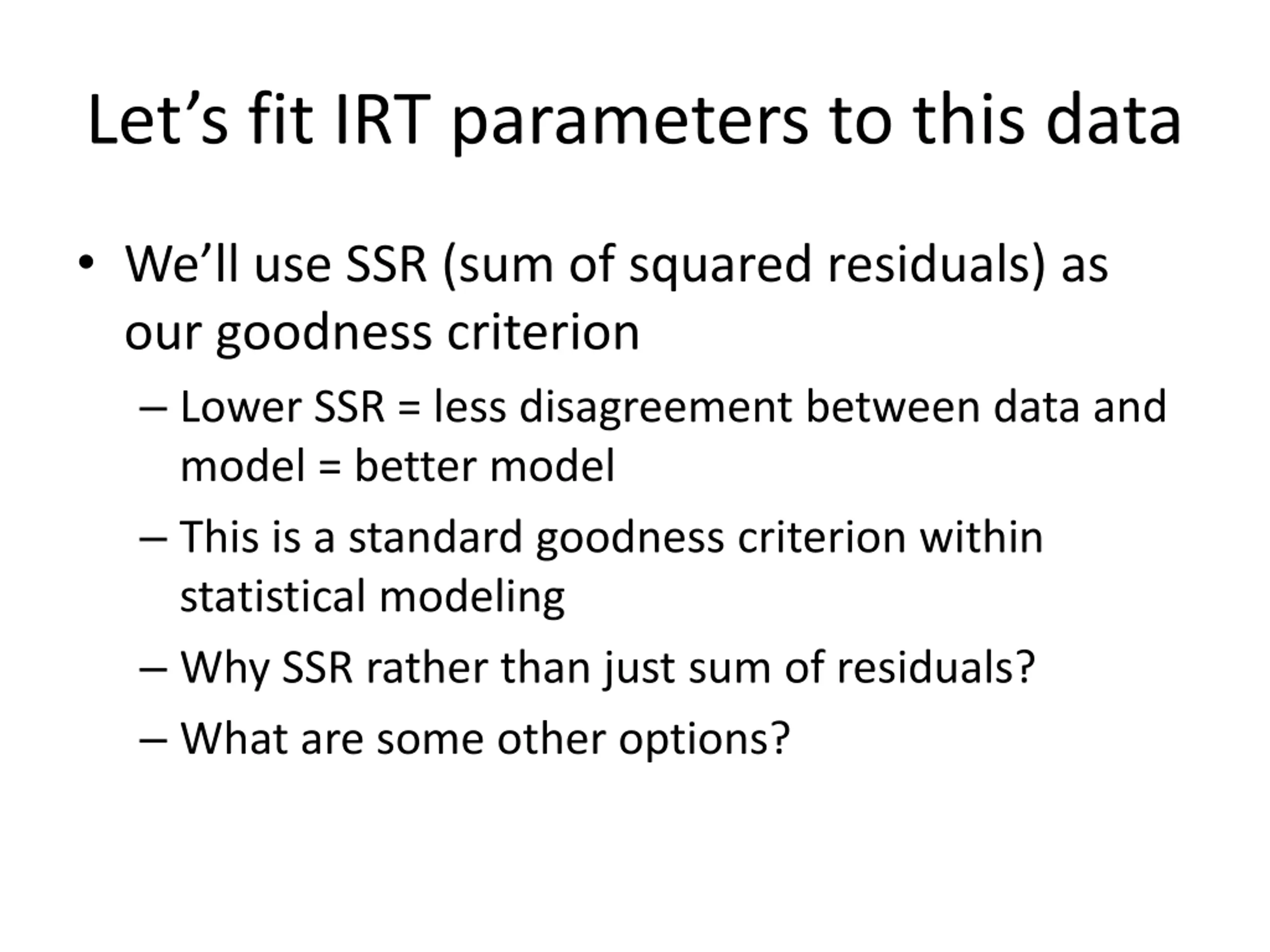 Let’s fit IRT parameters to this data

• We’ll use SSR (sum of squared residuals) as our goodness criterion

– Lower SSR = less disagreement between data and model = better model

– This is a standard goodness criterion within statistical modeling

– Why SSR rather than just sum of residuals?

– What are some other options?